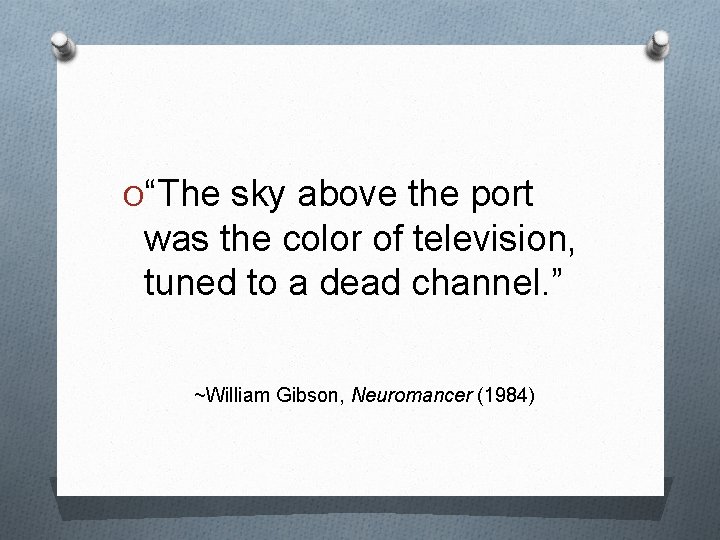 “The sky above the port was the color of television, tuned to a dead channel.”

~William Gibson, Neuromancer (1984)